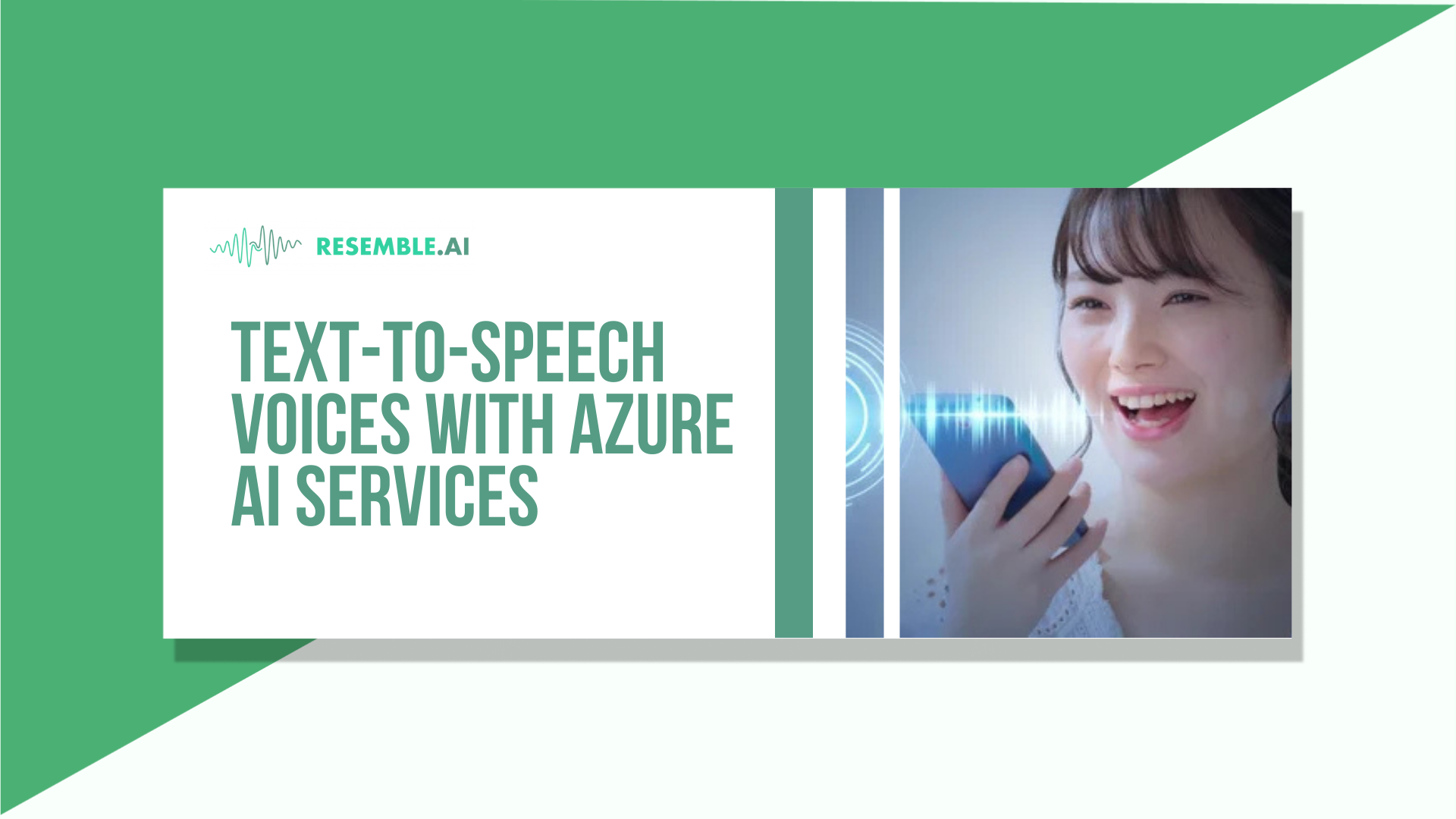 RESEMBLE.AI

TEXT-TO-SPEECH VOICES WITH AZURE AI SERVICES